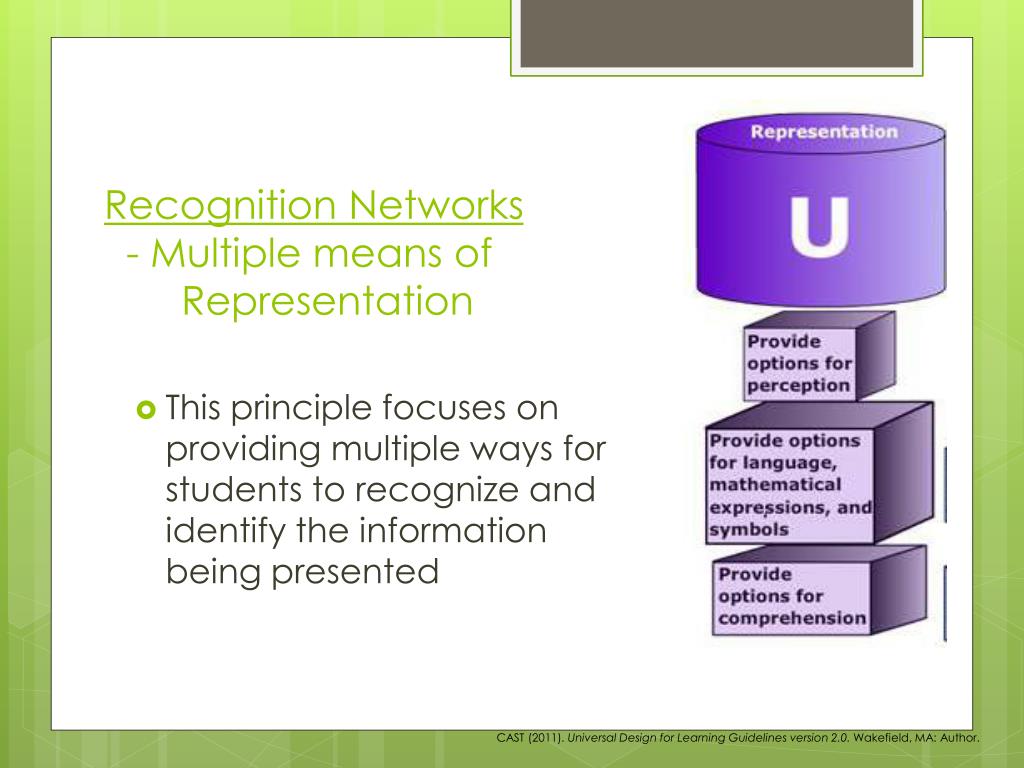 Recognition Networks
- Multiple means of Representation

This principle focuses on providing multiple ways for students to recognize and identify the information being presented

Representation

U

Provide options for perception

Provide options for language, mathematical expressions, and symbols

Provide options for comprehension

CAST (2011). Universal Design for Learning Guidelines version 2.0. Wakefield, MA: Author.